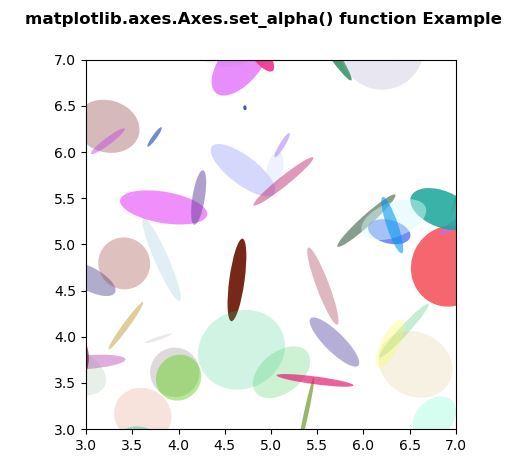 matplotlib.axes.Axes.set_alpha() function Example

7.0
6.5
6.0
5.5
5.0
4.5
4.0
3.5
3.0

3.0 3.5 4.0 4.5 5.0 5.5 6.0 6.5 7.0